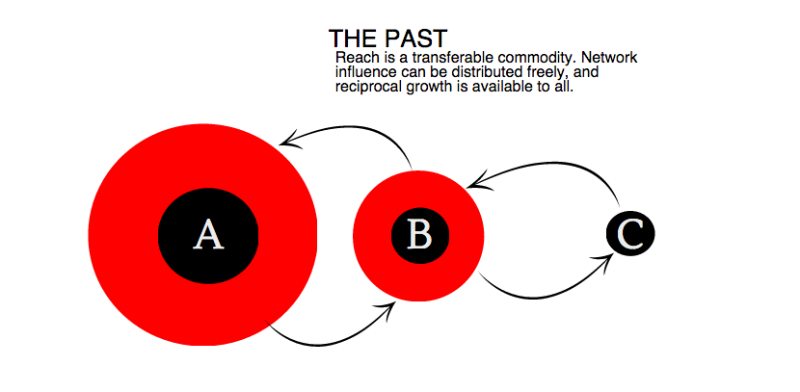 THE PAST
Reach is a transferable commodity. Network influence can be distributed freely, and reciprocal growth is available to all.

A

B

C